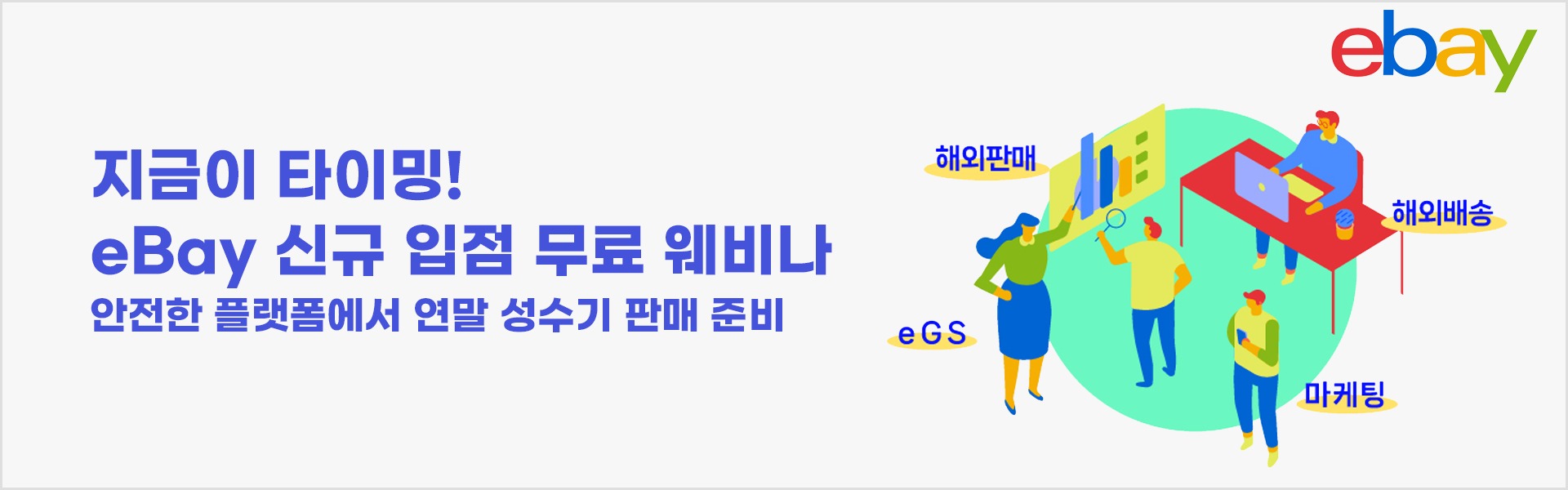 ebay

지금이 타이밍!
eBay 신규 입점 무료 웨비나
안전한 플랫폼에서 연말 성수기 판매 준비

해외판매
해외배송
eGS
마케팅